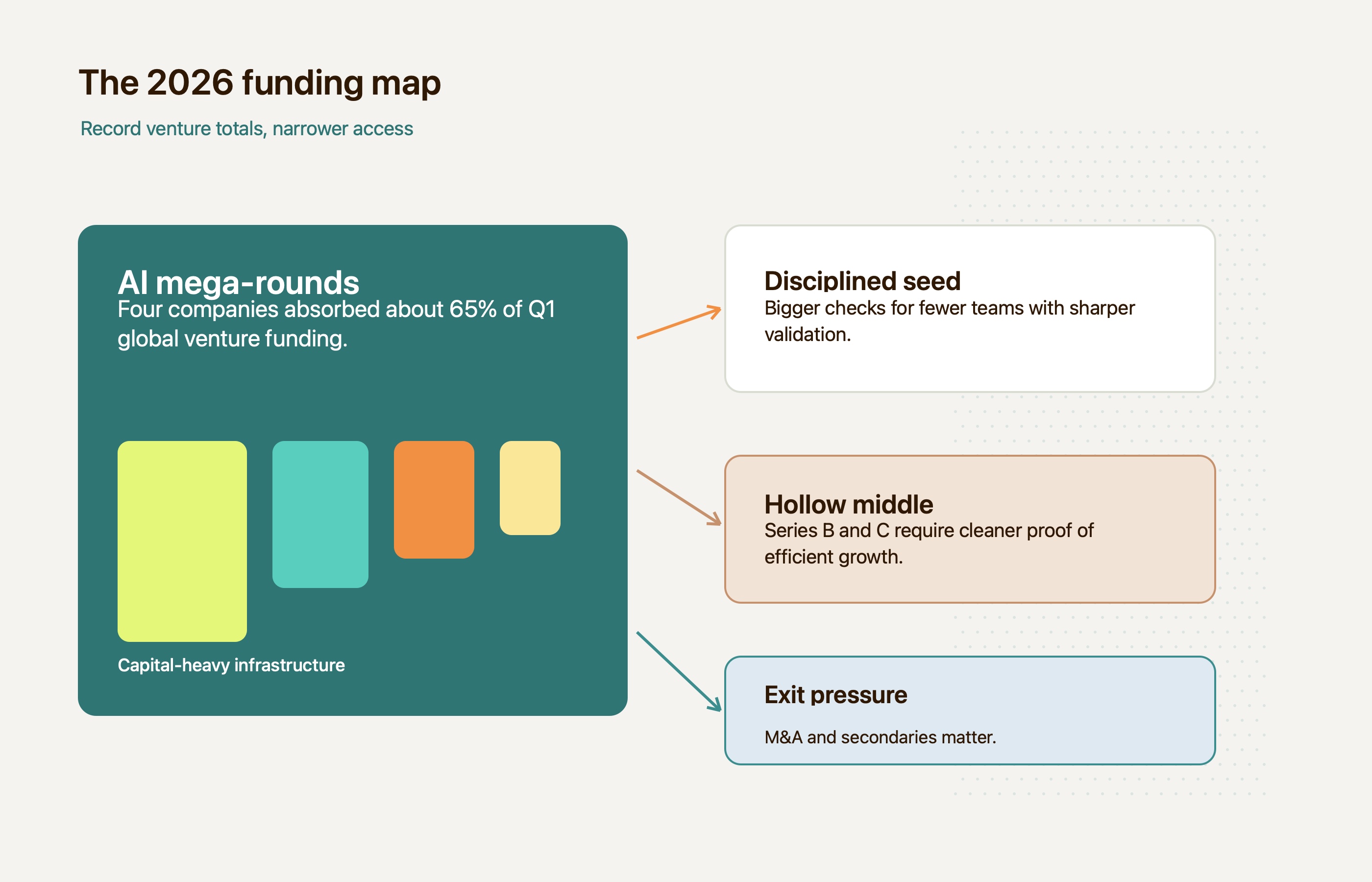 The 2026 funding map

Record venture totals, narrower access

AI mega-rounds
Four companies absorbed about 65% of Q1 global venture funding.

Capital-heavy infrastructure

Disciplined seed
Bigger checks for fewer teams with sharper validation.

Hollow middle
Series B and C require cleaner proof of efficient growth.

Exit pressure
M&A and secondaries matter.